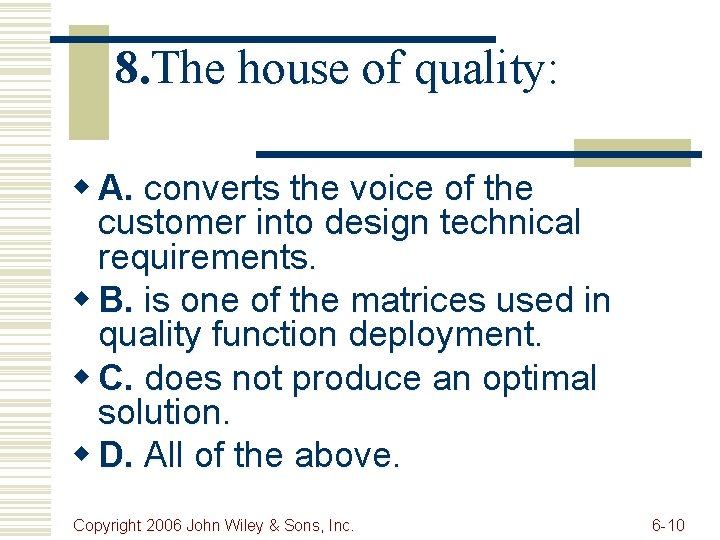 8.The house of quality:

A. converts the voice of the customer into design technical requirements.

B. is one of the matrices used in quality function deployment.

C. does not produce an optimal solution.

D. All of the above.

Copyright 2006 John Wiley & Sons, Inc.

6-10